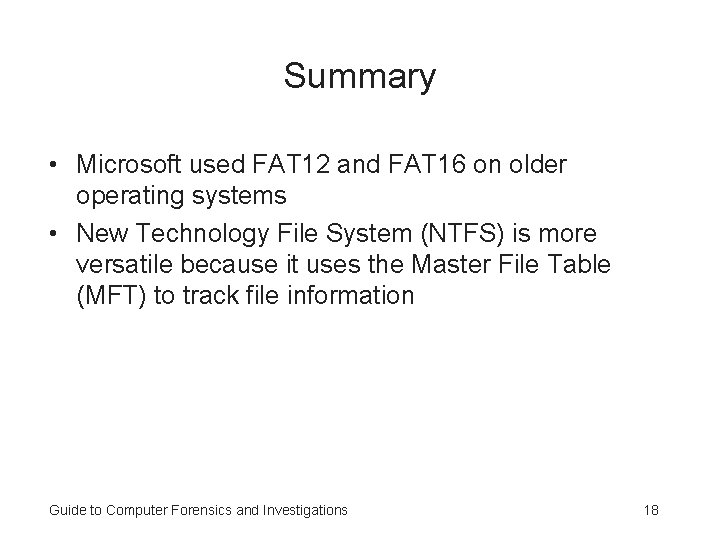 Summary

• Microsoft used FAT12 and FAT16 on older operating systems
• New Technology File System (NTFS) is more versatile because it uses the Master File Table (MFT) to track file information

Guide to Computer Forensics and Investigations

18